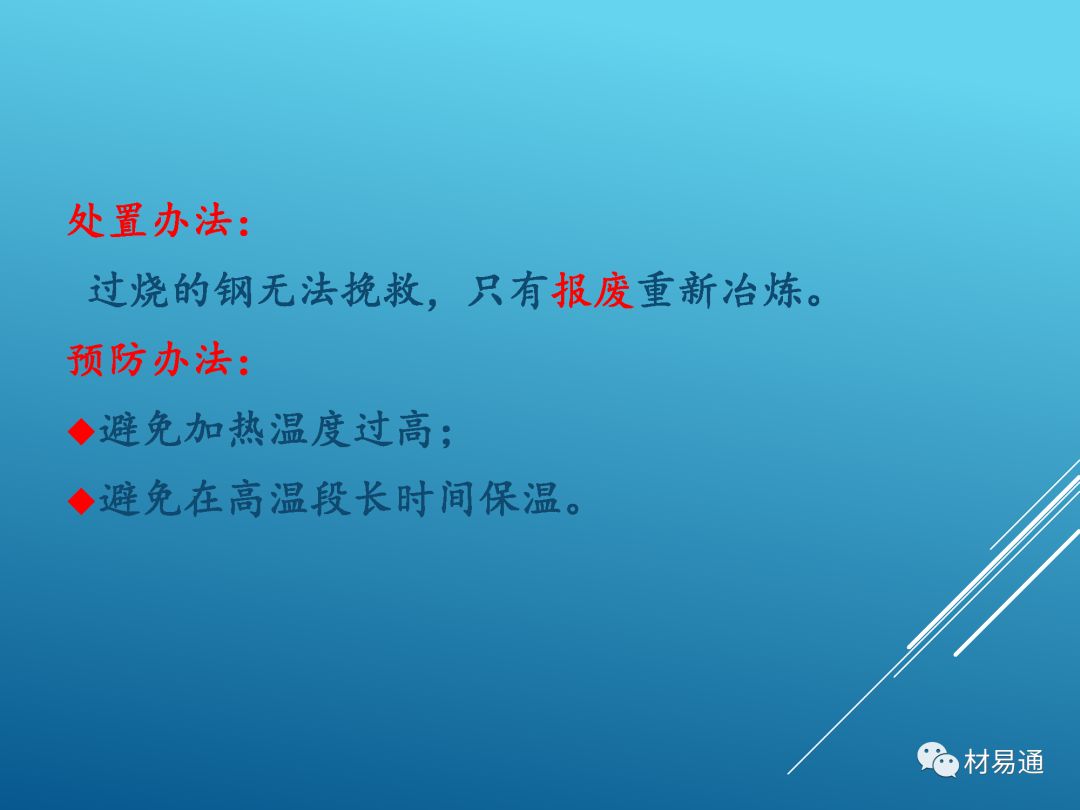 处置办法：

过烧的钢无法挽救，只有报废重新冶炼。

预防办法：

◆避免加热温度过高；

◆避免在高温段长时间保温。

材易通